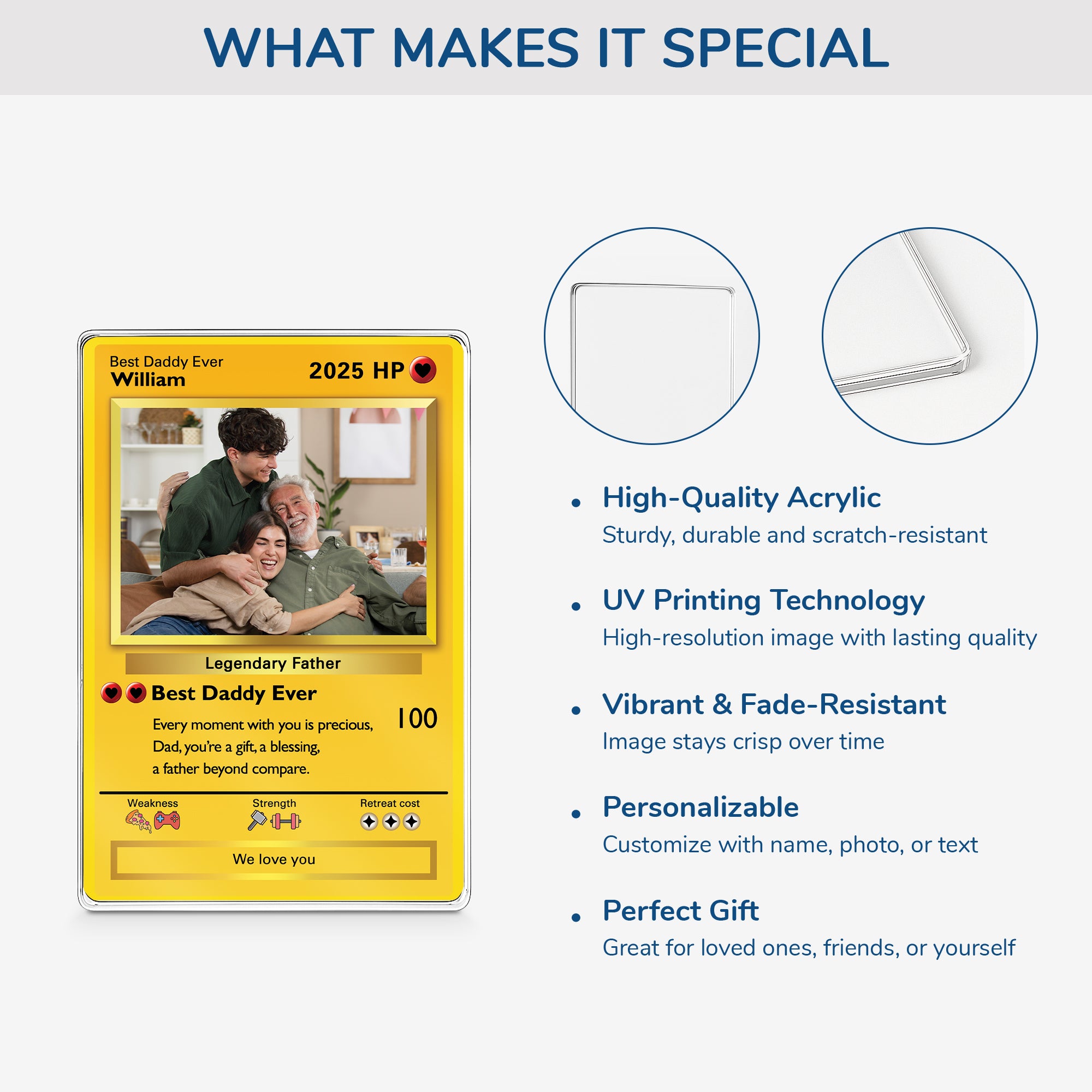 WHAT MAKES IT SPECIAL

Best Daddy Ever
William

2025 HP

Legendary Father

Best Daddy Ever

100

Every moment with you is precious, Dad, you're a gift, a blessing, a father beyond compare.

Weakness

Strength

Retreat cost

We love you

• High-Quality Acrylic
Sturdy, durable and scratch-resistant

• UV Printing Technology
High-resolution image with lasting quality

• Vibrant & Fade-Resistant
Image stays crisp over time

• Personalizable
Customize with name, photo, or text

• Perfect Gift
Great for loved ones, friends, or yourself